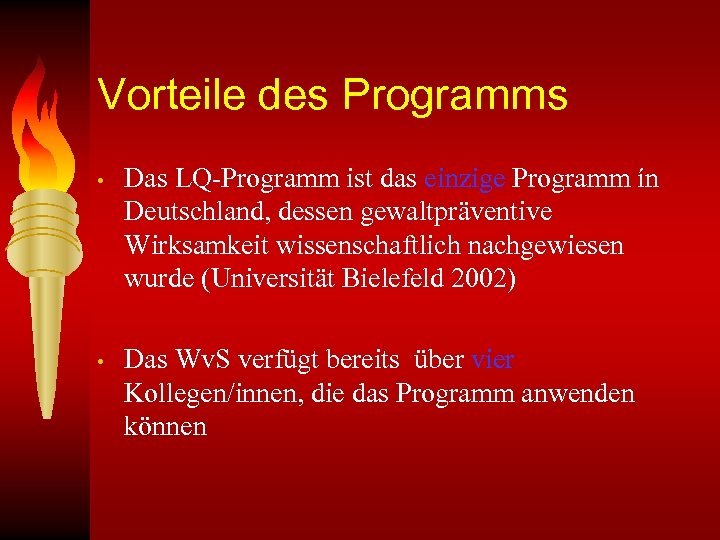 Vorteile des Programms

• Das LQ-Programm ist das einzige Programm ín Deutschland, dessen gewaltpräventive Wirksamkeit wissenschaftlich nachgewiesen wurde (Universität Bielefeld 2002)

• Das WvS verfügt bereits über vier Kollegen/innen, die das Programm anwenden können